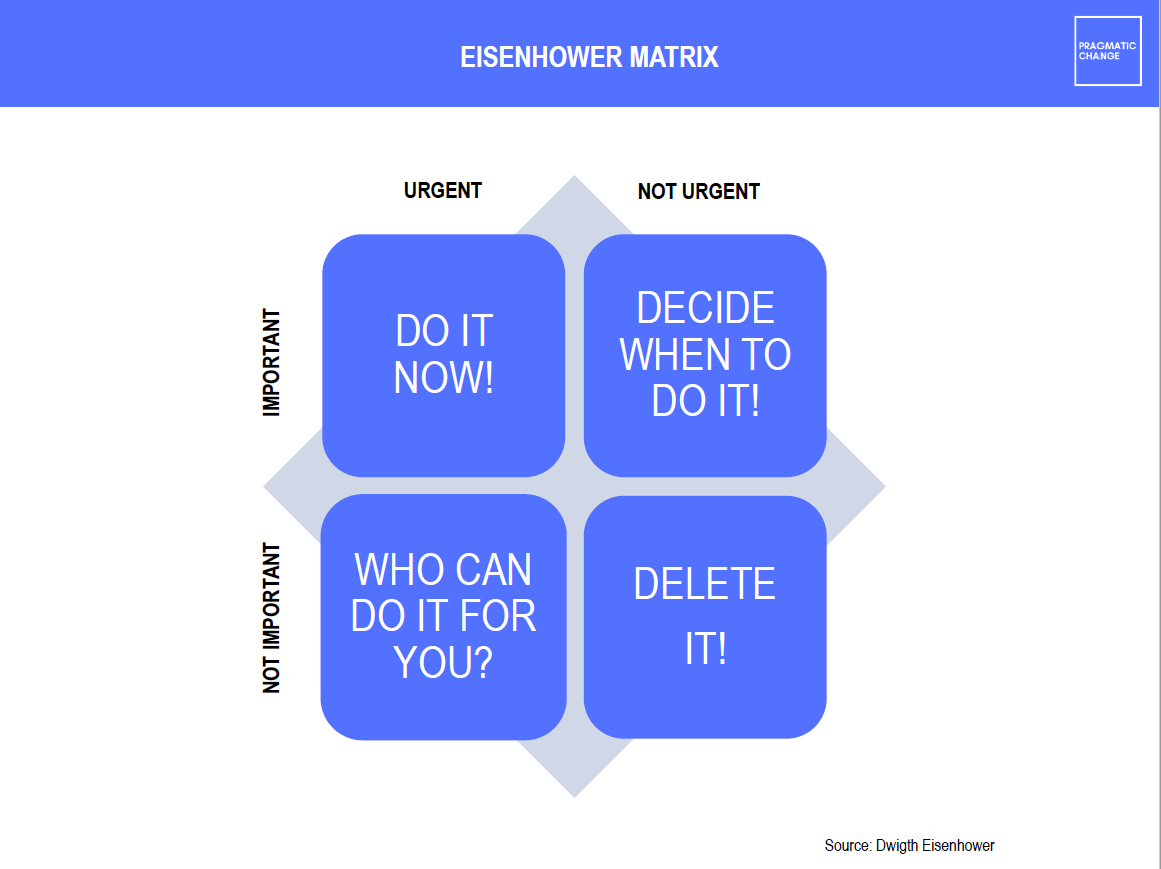 EISENHOWER MATRIX

PRAGMATIC CHANGE

URGENT

NOT URGENT

IMPORTANT

DO IT NOW!

DECIDE WHEN TO DO IT!

NOT IMPORTANT

WHO CAN DO IT FOR YOU?

DELETE IT!

Source: Dwigth Eisenhower